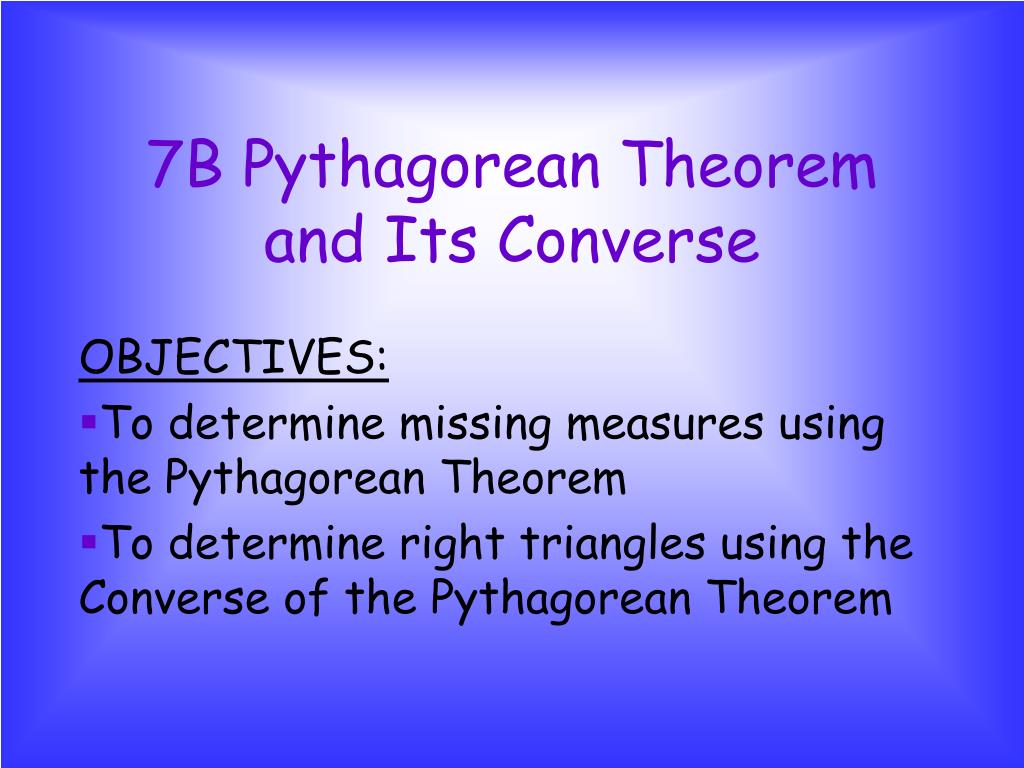 7B Pythagorean Theorem and Its Converse

OBJECTIVES:

▪To determine missing measures using the Pythagorean Theorem

▪To determine right triangles using the Converse of the Pythagorean Theorem